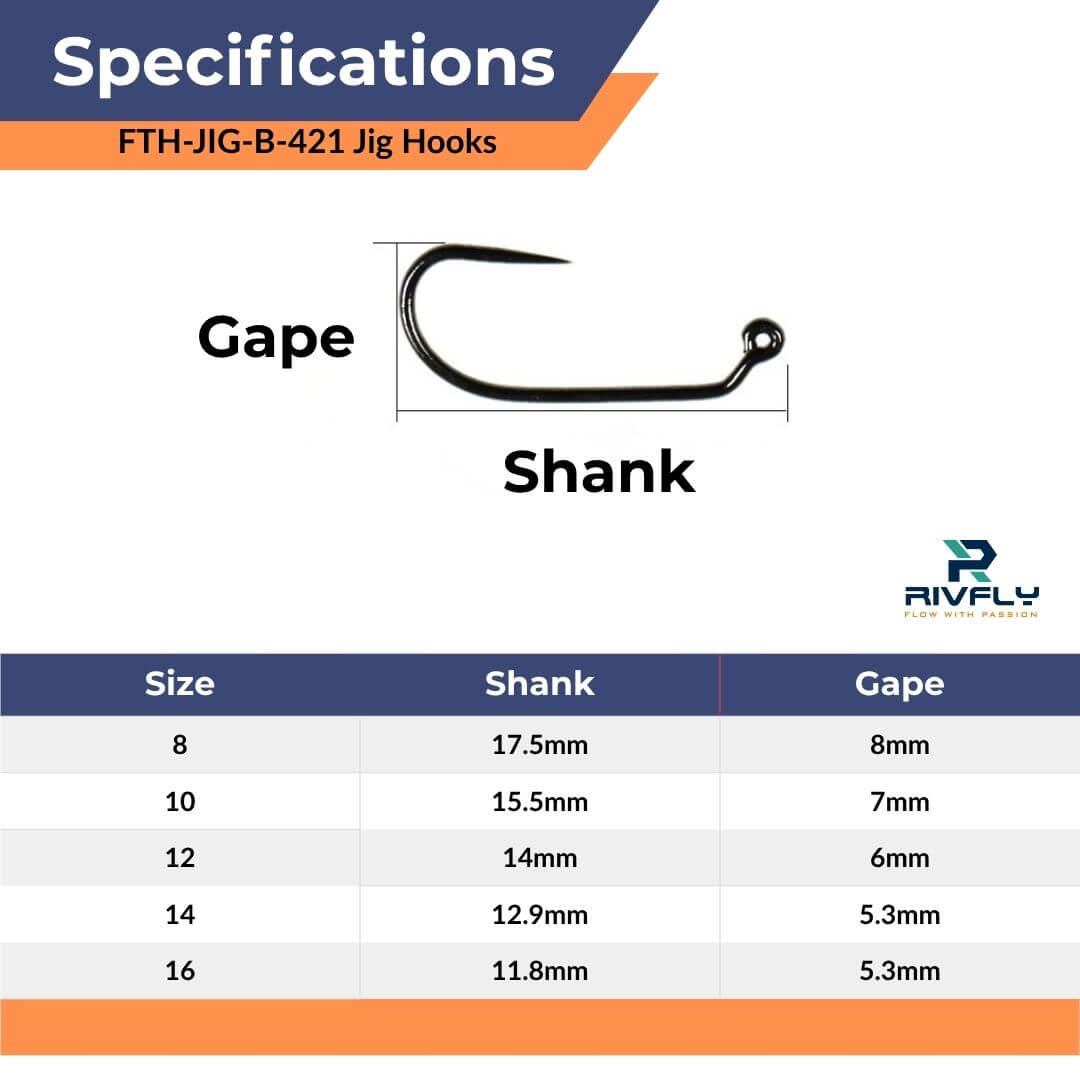 Specifications

FTH-JIG-B-421 Jig Hooks

Gape

Shank

RIVFLY
FLOW WITH PASSION

| Size | Shank | Gape |
|---|---|---|
| 8 | 17.5mm | 8mm |
| 10 | 15.5mm | 7mm |
| 12 | 14mm | 6mm |
| 14 | 12.9mm | 5.3mm |
| 16 | 11.8mm | 5.3mm |